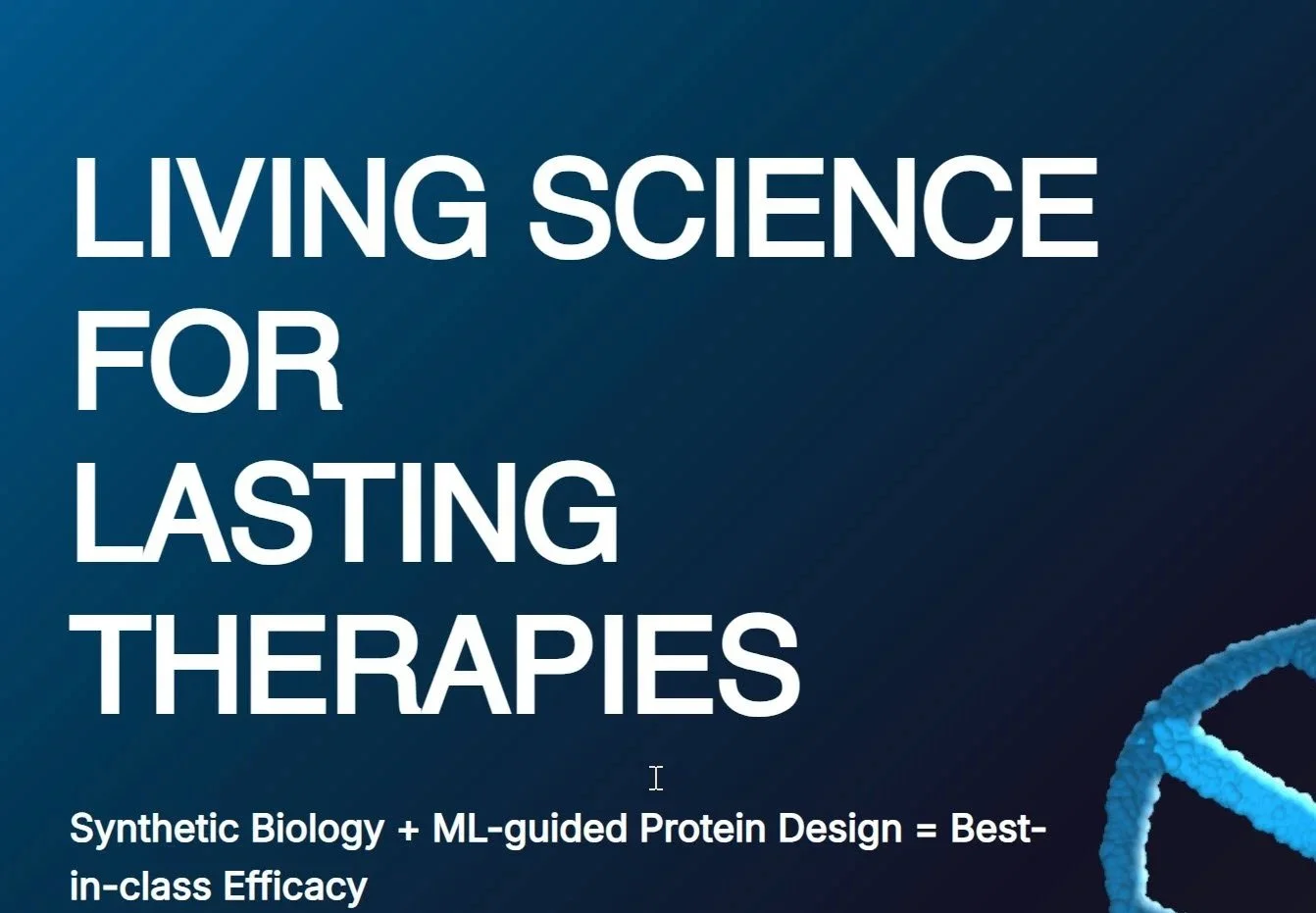 LIVING SCIENCE FOR LASTING THERAPIES

Synthetic Biology + ML-guided Protein Design = Best-in-class Efficacy